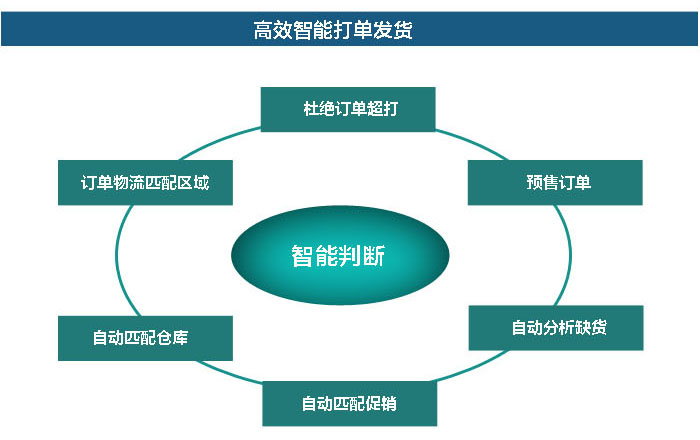 高效智能打单发货

杜绝订单超打

订单物流匹配区域

预售订单

智能判断

自动匹配仓库

自动分析缺货

自动匹配促销